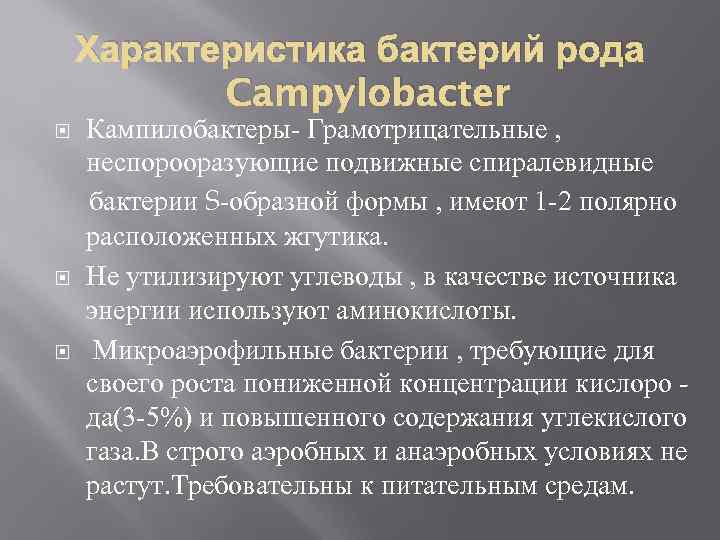 Характеристика бактерий рода Campylobacter

Кампилобактеры- Грамотрицательные , неспорооразующие подвижные спиралевидные бактерии S-образной формы , имеют 1-2 полярно расположенных жгутика.

Не утилизируют углеводы , в качестве источника энергии используют аминокислоты.

Микроаэрофильные бактерии , требующие для своего роста пониженной концентрации кислоро - да(3-5%) и повышенного содержания углекислого газа.В строго аэробных и анаэробных условиях не растут.Требовательны к питательным средам.